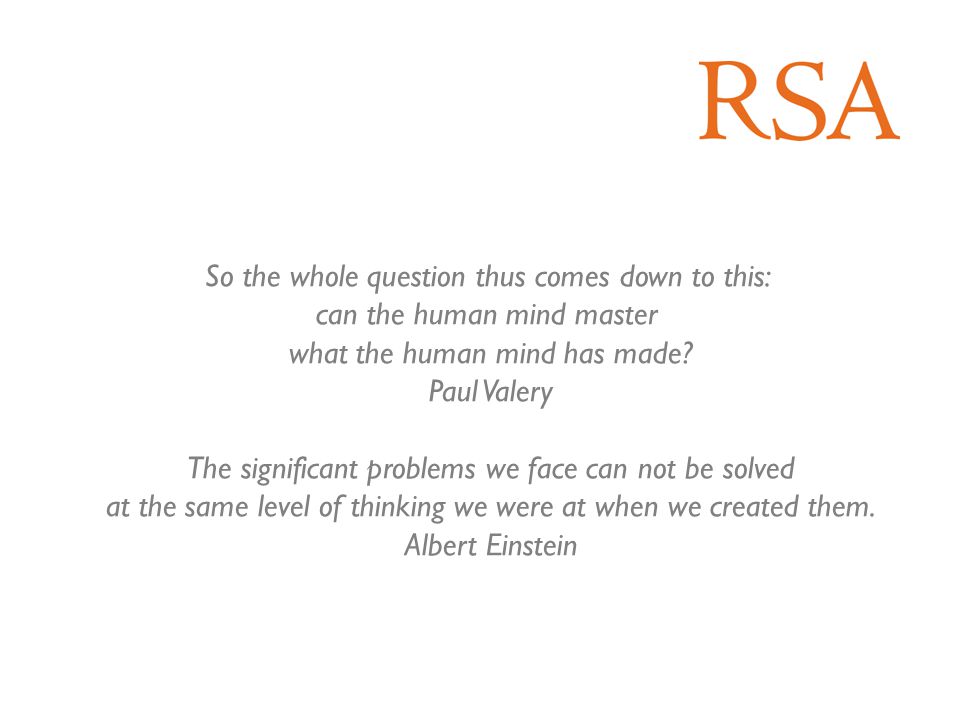 RSA

So the whole question thus comes down to this:
can the human mind master
what the human mind has made?
Paul Valery

The significant problems we face can not be solved
at the same level of thinking we were at when we created them.
Albert Einstein